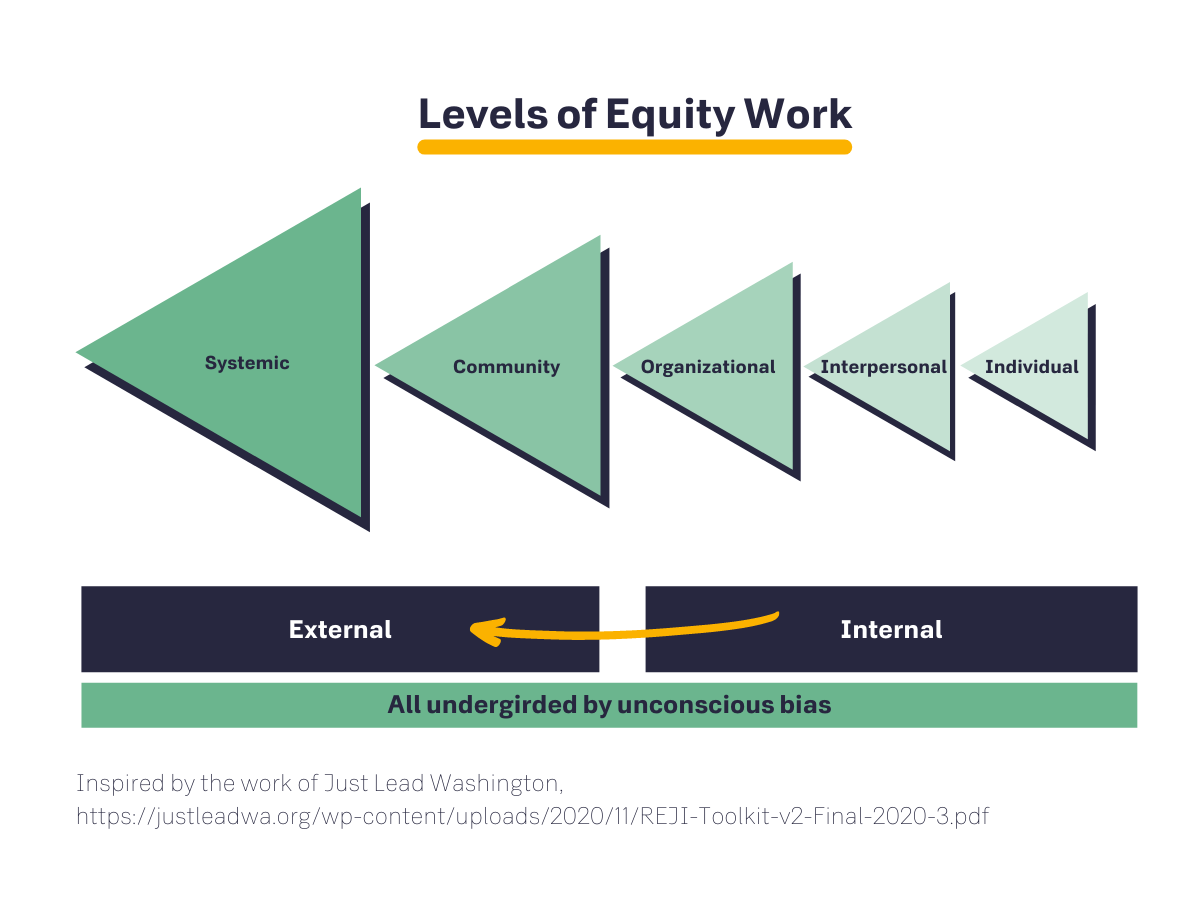 Levels of Equity Work

Systemic

Community

Organizational

Interpersonal

Individual

External

Internal

All undergirded by unconscious bias

Inspired by the work of Just Lead Washington, https://justleadwa.org/wp-content/uploads/2020/11/REJI-Toolkit-v2-Final-2020-3.pdf